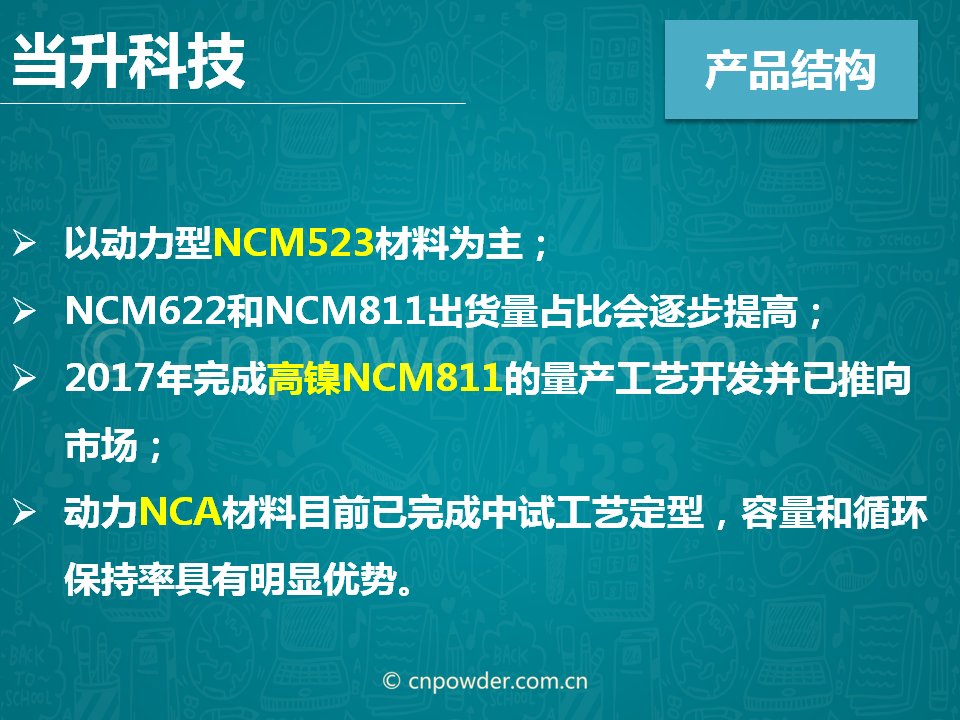 当升科技

产品结构

➢ 以动力型NCM523材料为主；

➢ NCM622和NCM811出货量占比会逐步提高；

➢ 2017年完成高镍NCM811的量产工艺开发并已推向市场；

➢ 动力NCA材料目前已完成中试工艺定型，容量和循环保持率具有明显优势。

© cnpowder.com.cn

© cnpowder.com.cn